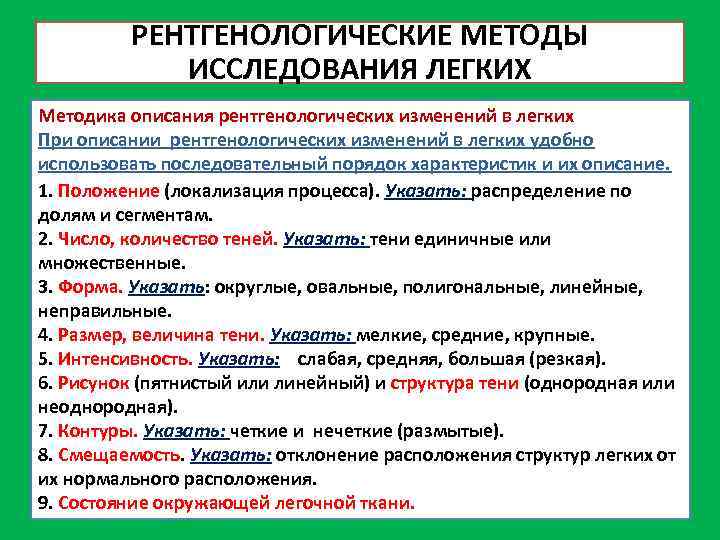 РЕНТГЕНОЛОГИЧЕСКИЕ МЕТОДЫ ИССЛЕДОВАНИЯ ЛЕГКИХ

Методика описания рентгенологических изменений в легких
При описании рентгенологических изменений в легких удобно использовать последовательный порядок характеристик и их описание.

1. Положение (локализация процесса). Указать: распределение по долям и сегментам.
2. Число, количество теней. Указать: тени единичные или множественные.
3. Форма. Указать: округлые, овальные, полигональные, линейные, неправильные.
4. Размер, величина тени. Указать: мелкие, средние, крупные.
5. Интенсивность. Указать: слабая, средняя, большая (резкая).
6. Рисунок (пятнистый или линейный) и структура тени (однородная или неоднородная).
7. Контуры. Указать: четкие и нечеткие (размытые).
8. Смещаемость. Указать: отклонение расположения структур легких от их нормального расположения.
9. Состояние окружающей легочной ткани.